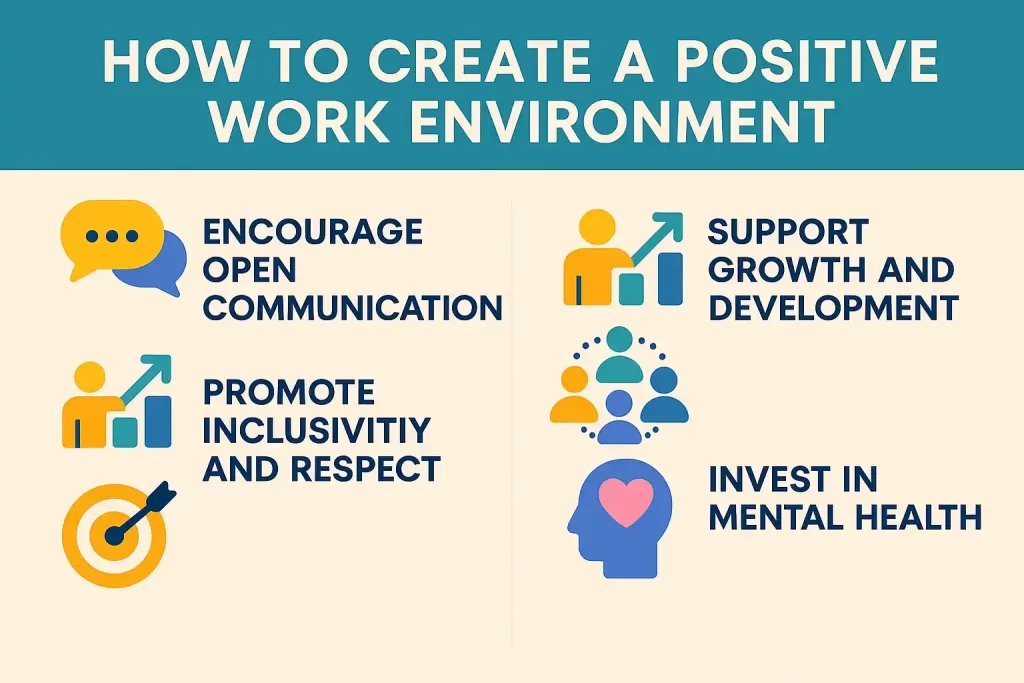 HOW TO CREATE A POSITIVE WORK ENVIRONMENT

ENCOURAGE OPEN COMMUNICATION

PROMOTE INCLUSIVITIY AND RESPECT

SUPPORT GROWTH AND DEVELOPMENT

INVEST IN MENTAL HEALTH